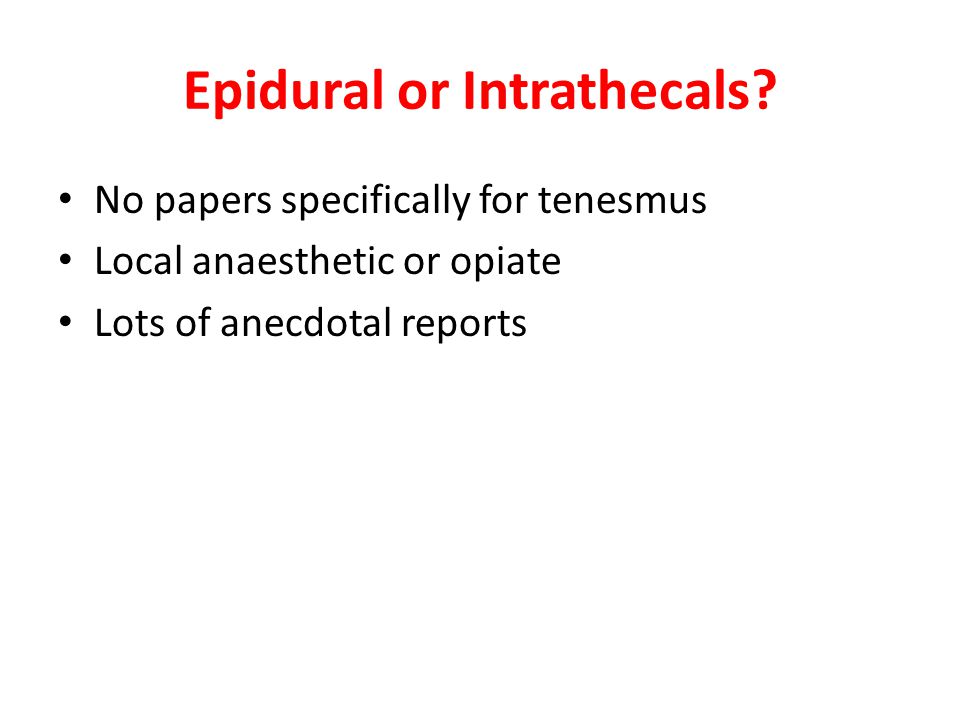 Epidural or Intrathecals?

• No papers specifically for tenesmus
• Local anaesthetic or opiate
• Lots of anecdotal reports